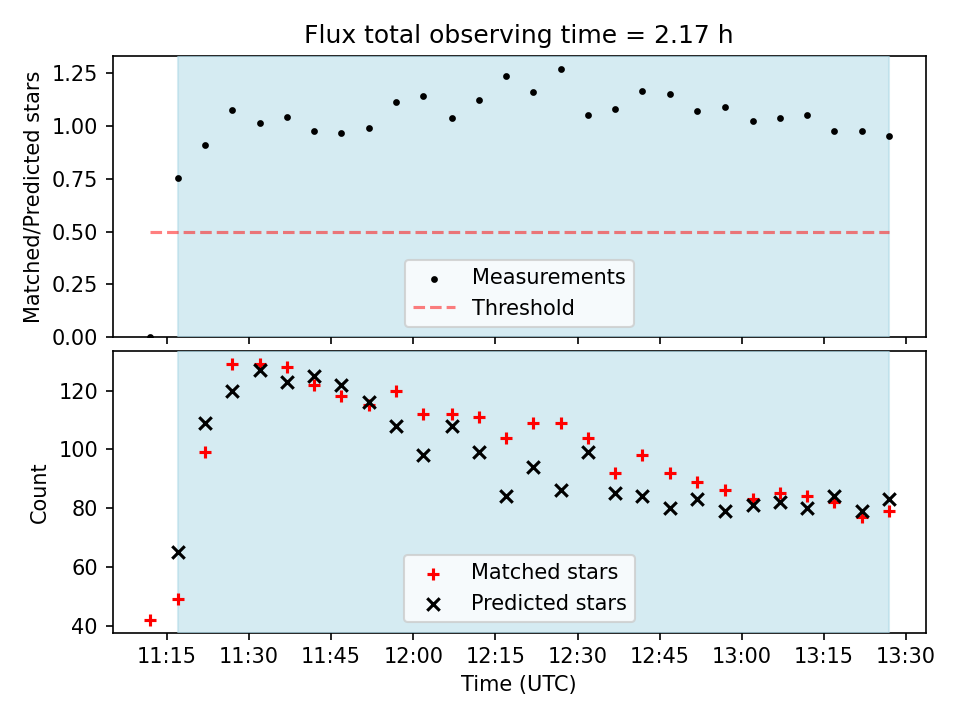 Flux total observing time = 2.17 h

Matched/Predicted stars

1.25
1.00
0.75
0.50
0.25
0.00

Measurements
Threshold

Count

120
100
80
60
40

Matched stars
Predicted stars

11:15 11:30 11:45 12:00 12:15 12:30 12:45 13:00 13:15 13:30

Time (UTC)